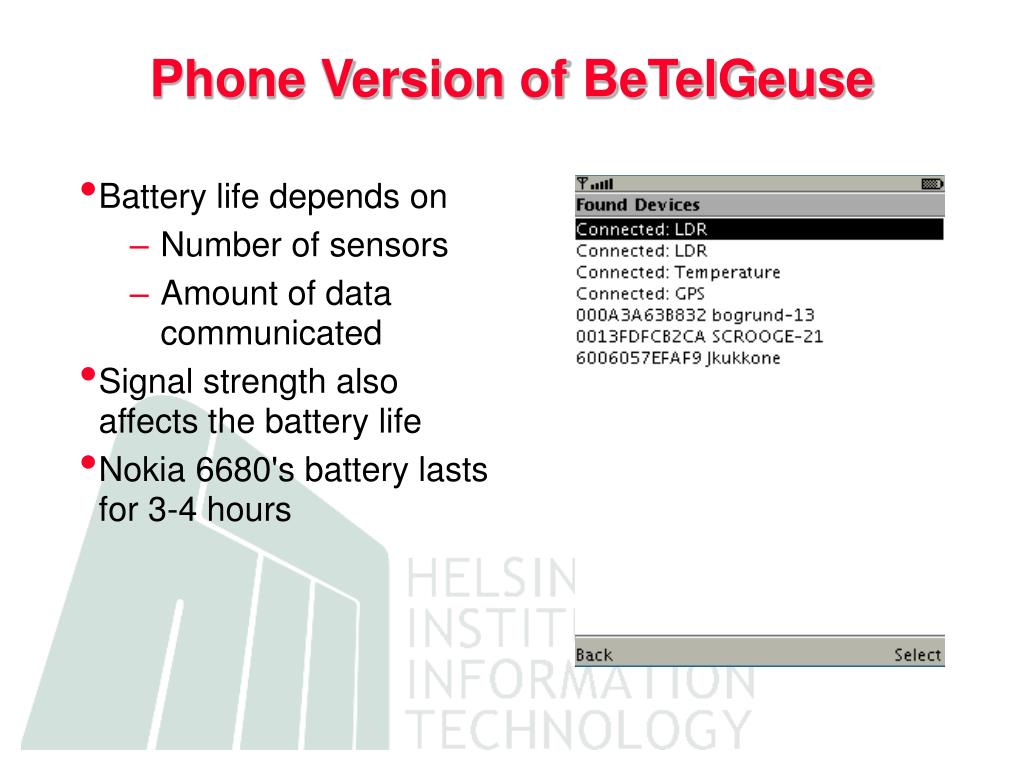 Phone Version of BeTelGeuse

• Battery life depends on
– Number of sensors
– Amount of data communicated
• Signal strength also affects the battery life
• Nokia 6680's battery lasts for 3-4 hours

Found Devices
Connected: LDR
Connected: LDR
Connected: Temperature
Connected: GPS
000A3A63B832 bogrund-13
0013FDFCB2CA SCROOGE-21
6006057EFAF9 Jkukkone
Back
Select

HELSIN
INSTIT
INFORMATION
TECHNOLOGY